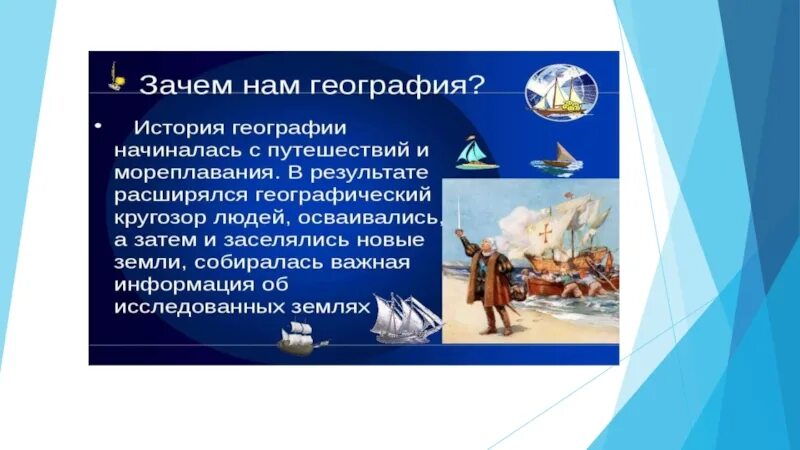 Зачем нам география?

• История географии начиналась с путешествий и мореплавания. В результате расширялся географический кругозор людей, осваивались, а затем и заселялись новые земли, собиралась важная информация об исследованных землях